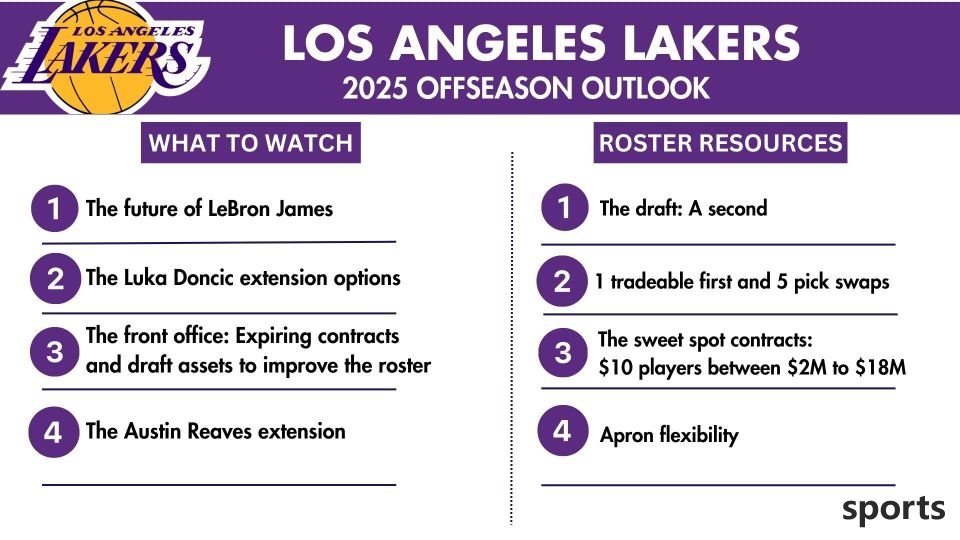 LOS ANGELES LAKERS

LOS ANGELES LAKERS
2025 OFFSEASON OUTLOOK

WHAT TO WATCH

1 The future of LeBron James

2 The Luka Doncic extension options

3 The front office: Expiring contracts and draft assets to improve the roster

4 The Austin Reaves extension

ROSTER RESOURCES

1 The draft: A second

2 1 tradeable first and 5 pick swaps

3 The sweet spot contracts: $10 players between $2M to $18M

4 Apron flexibility

sports